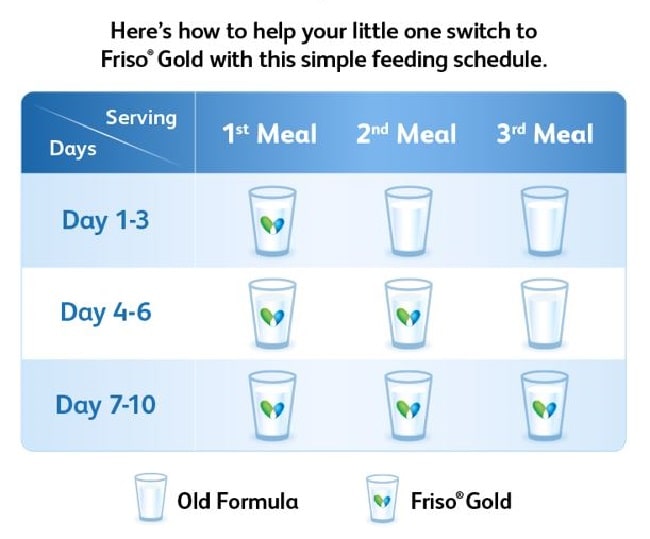 Here's how to help your little one switch to Friso® Gold with this simple feeding schedule.

| Serving / Days | 1st Meal | 2nd Meal | 3rd Meal |
|---|---|---|---|
| Day 1-3 | | | |
| Day 4-6 | | | |
| Day 7-10 | | | |

Old Formula

Friso® Gold